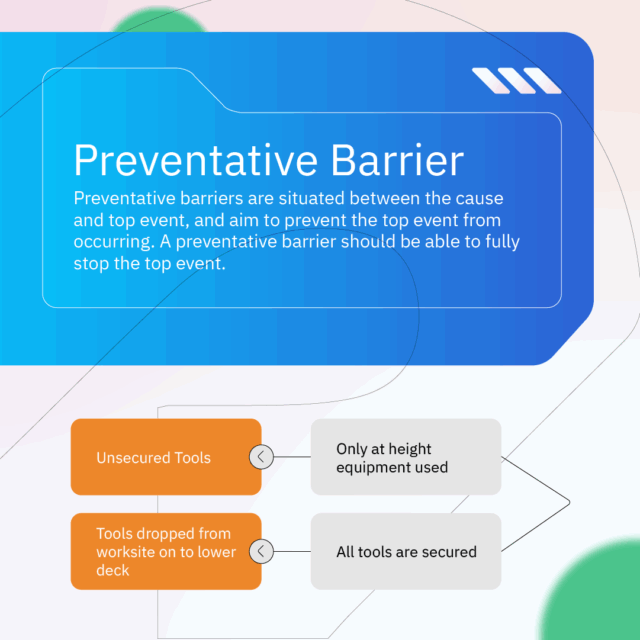 Preventative Barrier

Preventative barriers are situated between the cause and top event, and aim to prevent the top event from occurring. A preventative barrier should be able to fully stop the top event.

Unsecured Tools

Only at height equipment used

Tools dropped from worksite on to lower deck

All tools are secured